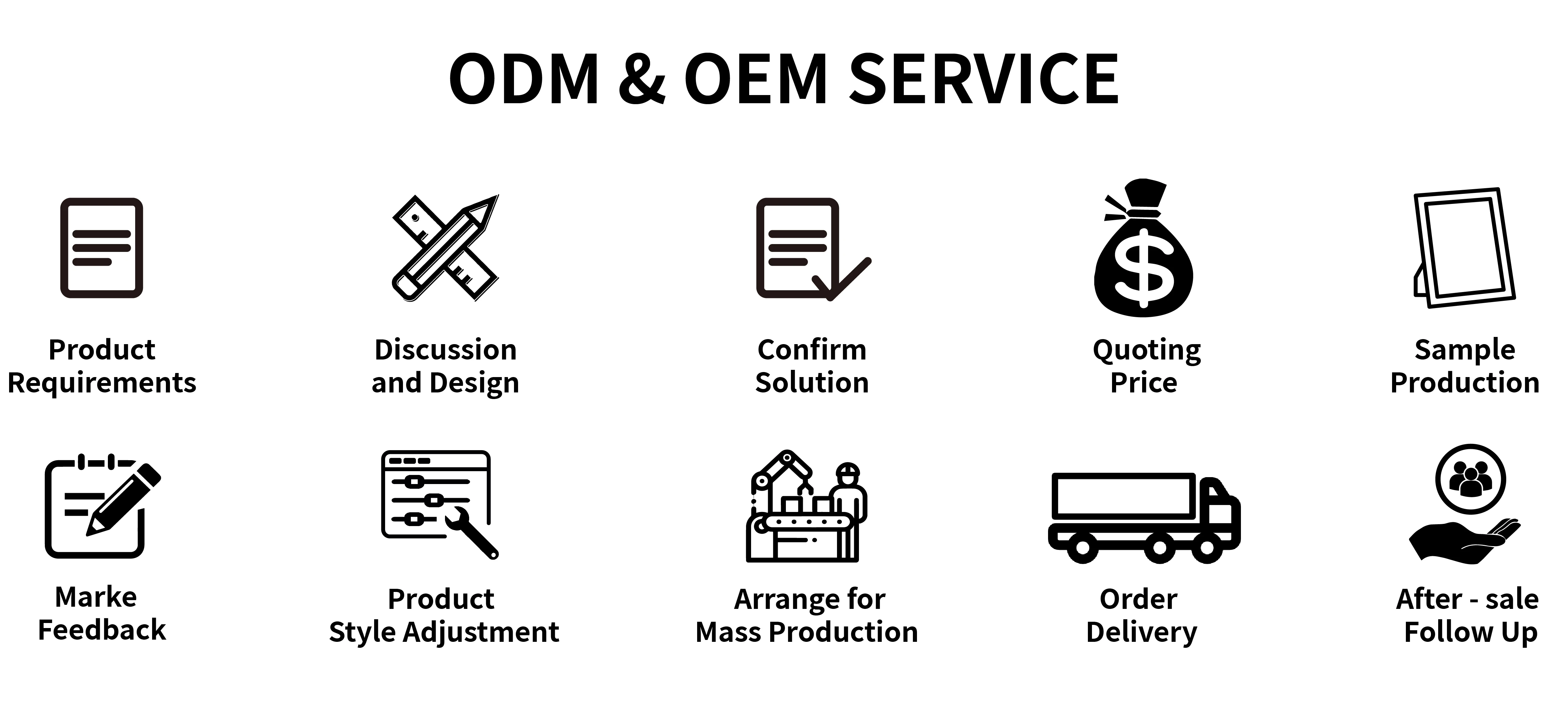 ODM & OEM SERVICE

Product Requirements

Discussion and Design

Confirm Solution

Quoting Price

Sample Production

Marke Feedback

Product Style Adjustment

Arrange for Mass Production

Order Delivery

After - sale Follow Up